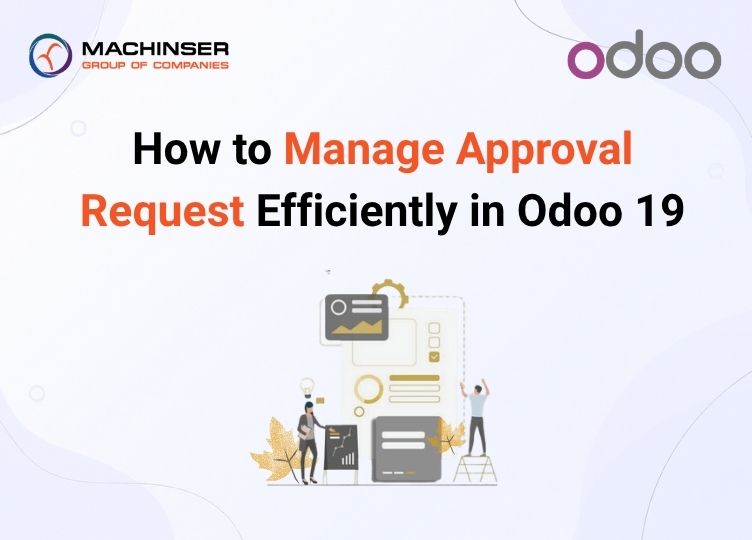 MACHINSER
GROUP OF COMPANIES

odoo

How to Manage Approval Request Efficiently in Odoo 19